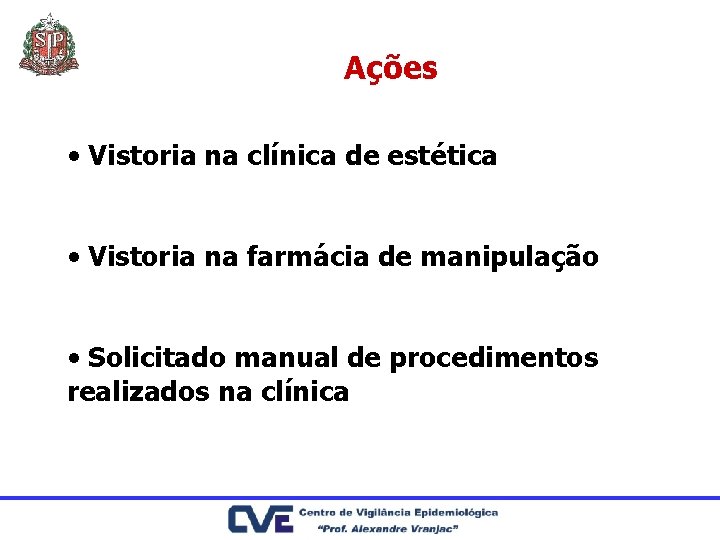 SP

Ações

• Vistoria na clínica de estética

• Vistoria na farmácia de manipulação

• Solicitado manual de procedimentos realizados na clínica

CVE Centro de Vigilância Epidemiológica
"Prof. Alexandre Vranjac"